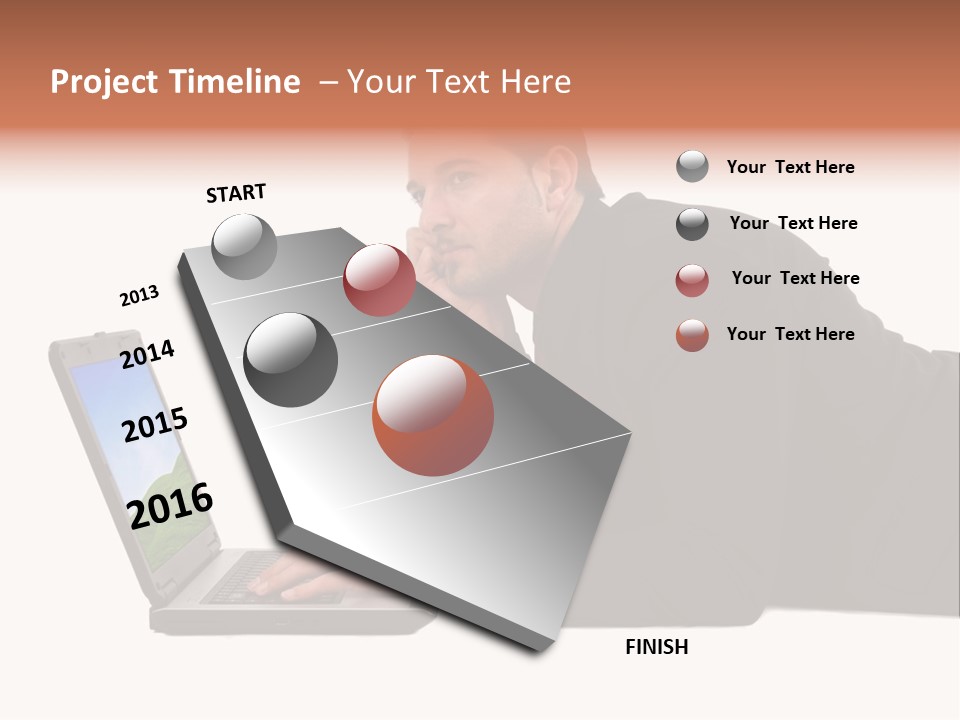 Project Timeline – Your Text Here

START

2013

2014

2015

2016

FINISH

Your Text Here

Your Text Here

Your Text Here

Your Text Here